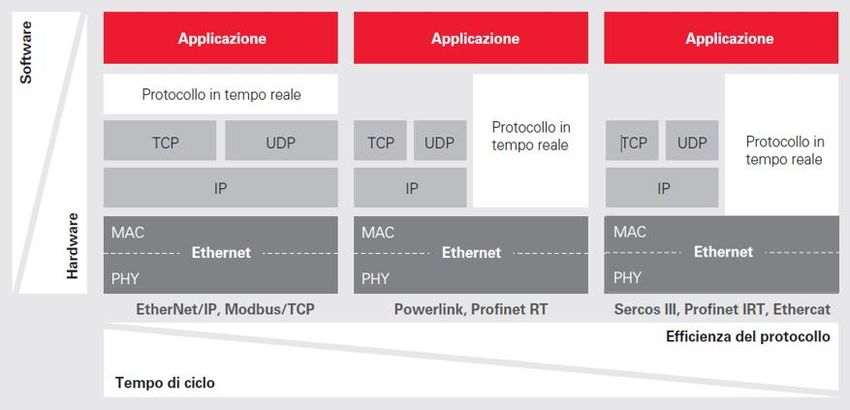 Software

Hardware

Applicazione

Protocollo in tempo reale

TCP

UDP

IP

MAC

Ethernet

PHY

EtherNet/IP, Modbus/TCP

Applicazione

TCP

UDP

Protocollo in tempo reale

IP

MAC

Ethernet

PHY

Powerlink, Profinet RT

Applicazione

TCP

UDP

Protocollo in tempo reale

IP

MAC

Ethernet

PHY

Sercos III, Profinet IRT, Ethercat

Efficienza del protocollo

Tempo di ciclo